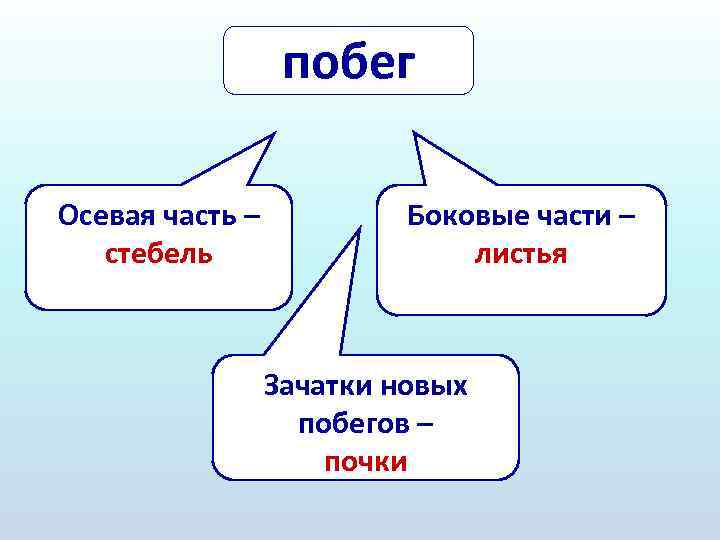 побег

Осевая часть – стебель

Боковые части – листья

Зачатки новых побегов – почки